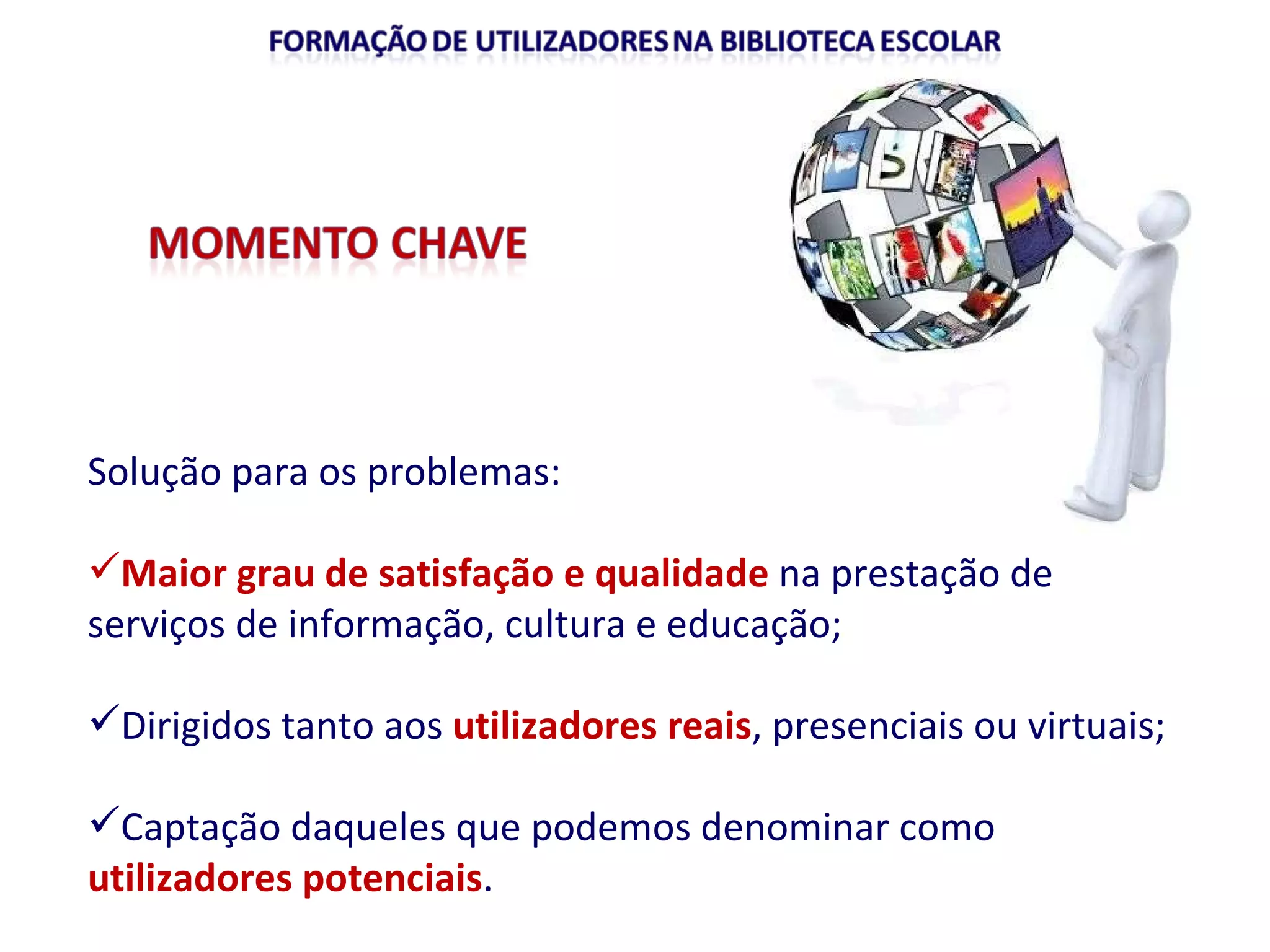 FORMAÇÃO DE UTILIZADORES NA BIBLIOTECA ESCOLAR

MOMENTO CHAVE

Solução para os problemas:

✓Maior grau de satisfação e qualidade na prestação de serviços de informação, cultura e educação;

✓Dirigidos tanto aos utilizadores reais, presenciais ou virtuais;

✓Captação daqueles que podemos denominar como utilizadores potenciais.